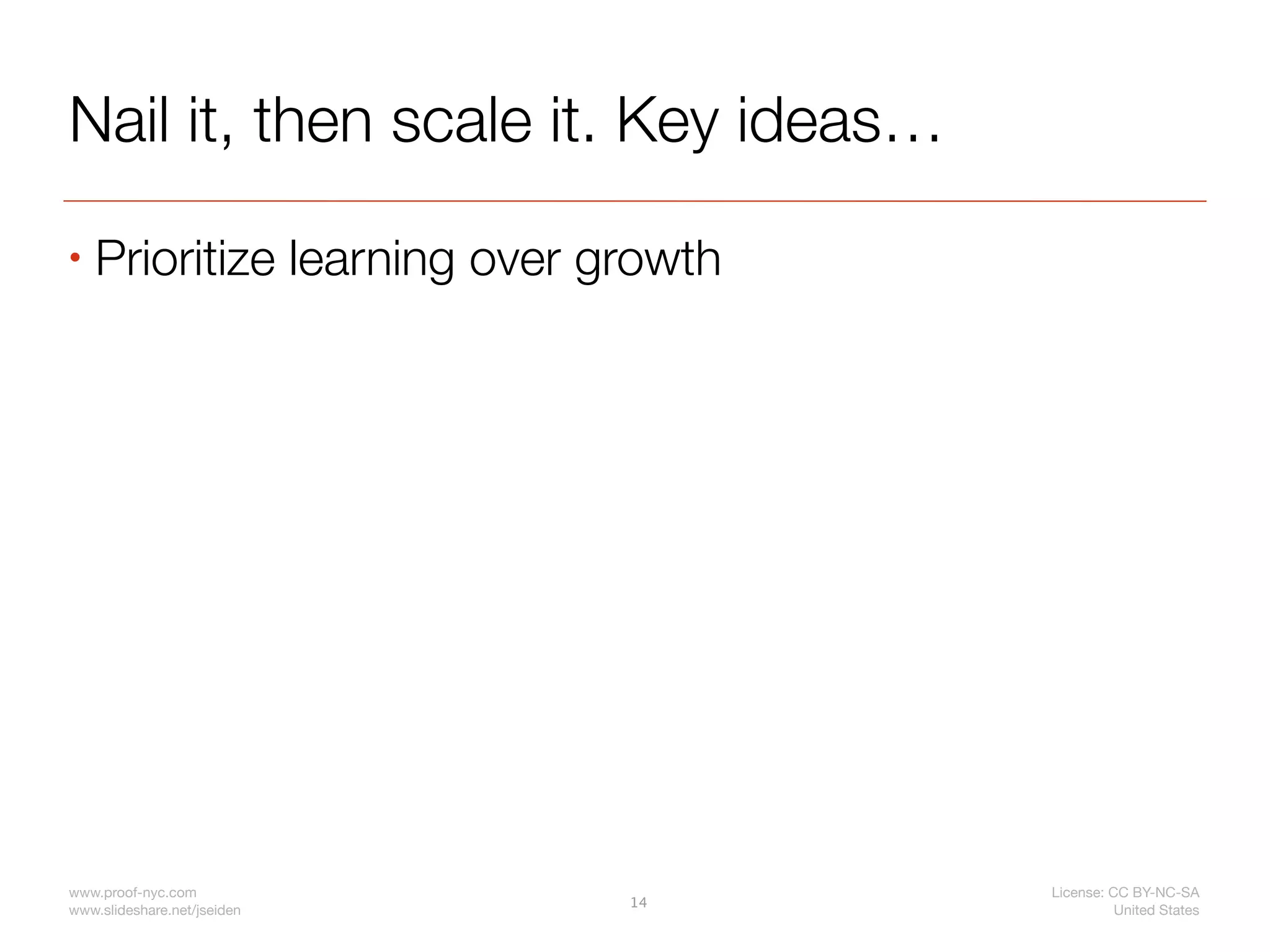 Nail it, then scale it. Key ideas…

• Prioritize learning over growth

www.proof-nyc.com
www.slideshare.net/jseiden

14

License: CC BY-NC-SA
United States